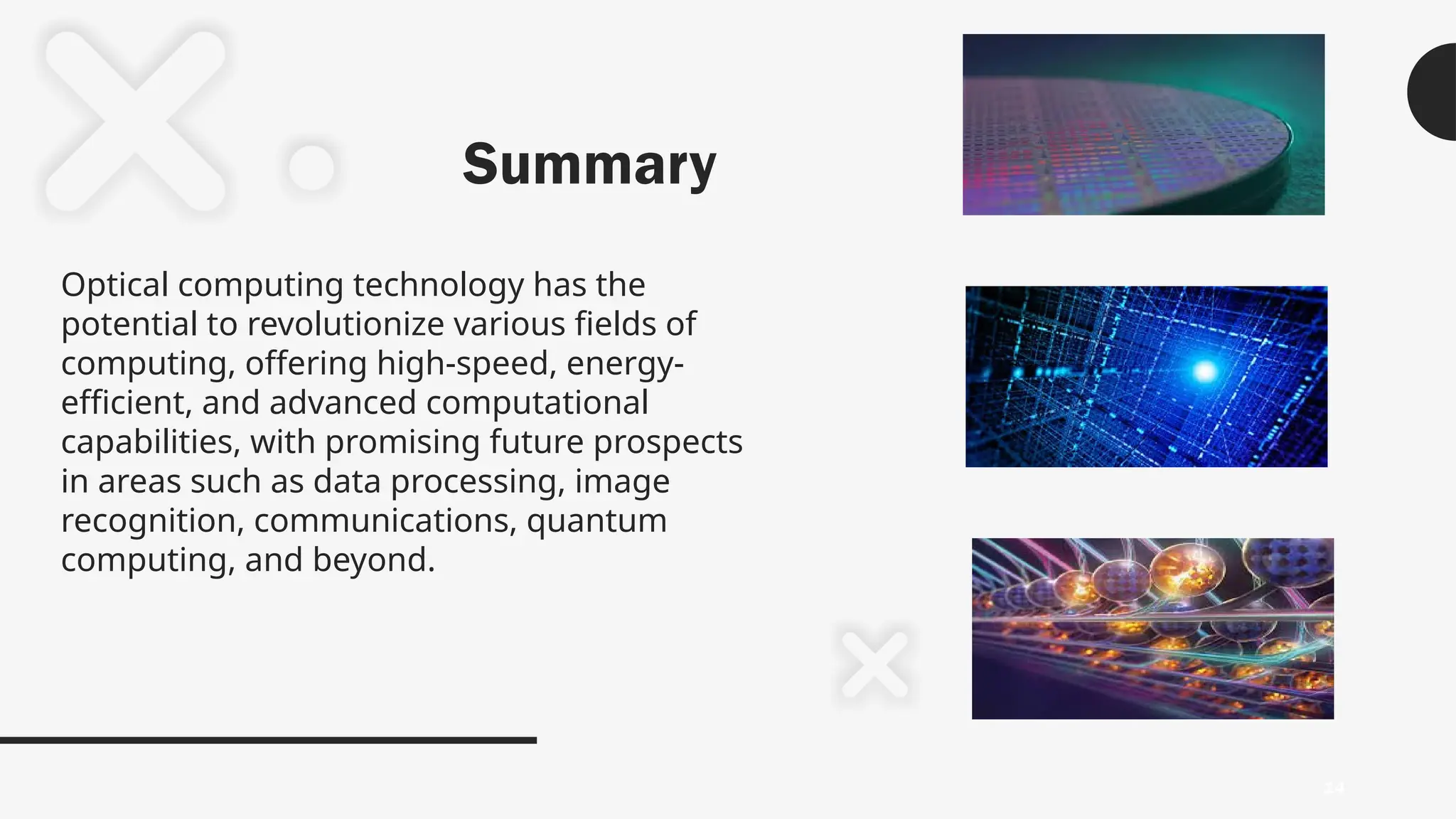 Summary

Optical computing technology has the potential to revolutionize various fields of computing, offering high-speed, energy-efficient, and advanced computational capabilities, with promising future prospects in areas such as data processing, image recognition, communications, quantum computing, and beyond.

14